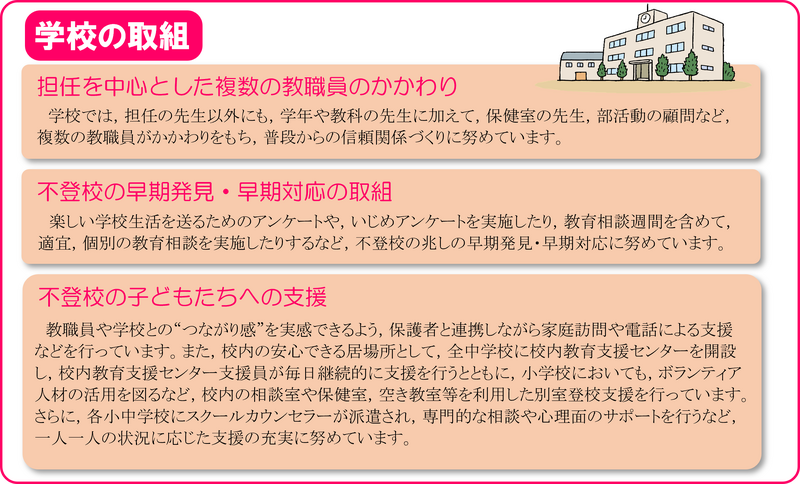 学校の取組

担任を中心とした複数の教職員のかかわり

学校では，担任の先生以外にも，学年や教科の先生に加えて，保健室の先生，部活動の顧問など，複数の教職員がかかわりをもち，普段からの信頼関係づくりに努めています。

不登校の早期発見・早期対応の取組

楽しい学校生活を送るためのアンケートや，いじめアンケートを実施したり，教育相談週間を含めて，適宜，個別の教育相談を実施したりするなど，不登校の兆しの早期発見・早期対応に努めています。

不登校の子どもたちへの支援

教職員や学校との“つながり感”を実感できるよう，保護者と連携しながら家庭訪問や電話による支援などを行っています。また，校内の安心できる居場所として，全中学校に校内教育支援センターを開設し，校内教育支援センター支援員が毎日継続的に支援を行うとともに，小学校においても，ボランティア人材の活用を図るなど，校内の相談室や保健室，空き教室等を利用した別室登校支援を行っています。さらに，各小中学校にスクールカウンセラーが派遣され，専門的な相談や心理面のサポートを行うなど，一人一人の状況に応じた支援の充実に努めています。